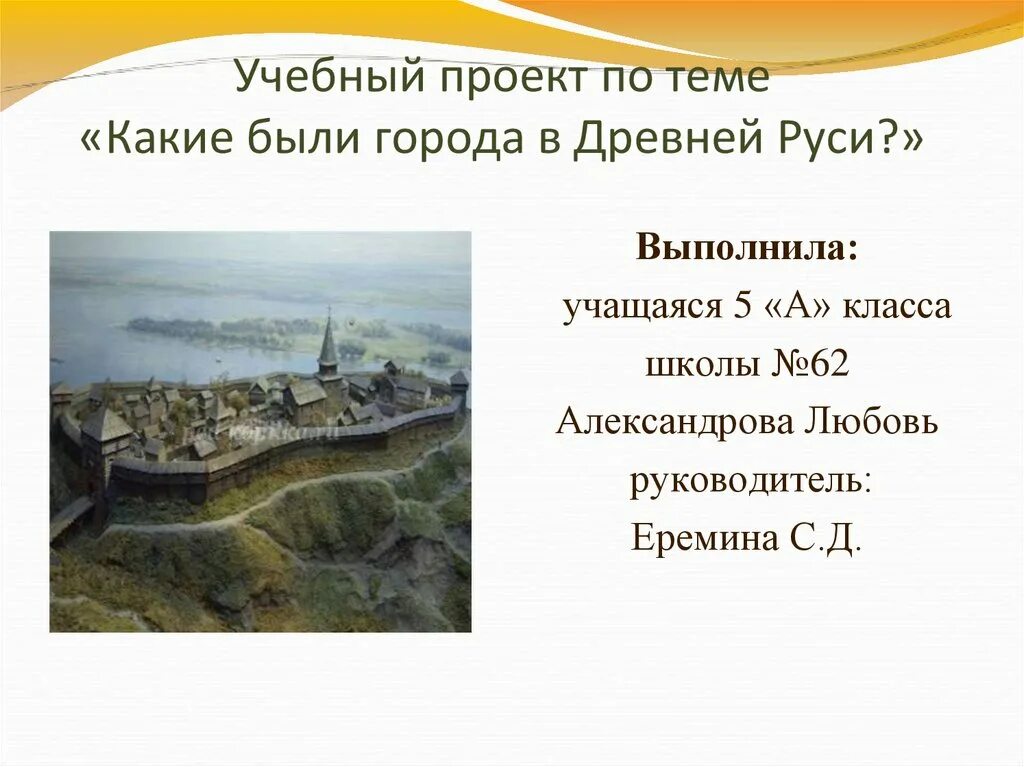 Учебный проект по теме «Какие были города в Древней Руси?»

Выполнила:
учащаяся 5 «А» класса
школы №62
Александрова Любовь
руководитель:
Еремина С.Д.